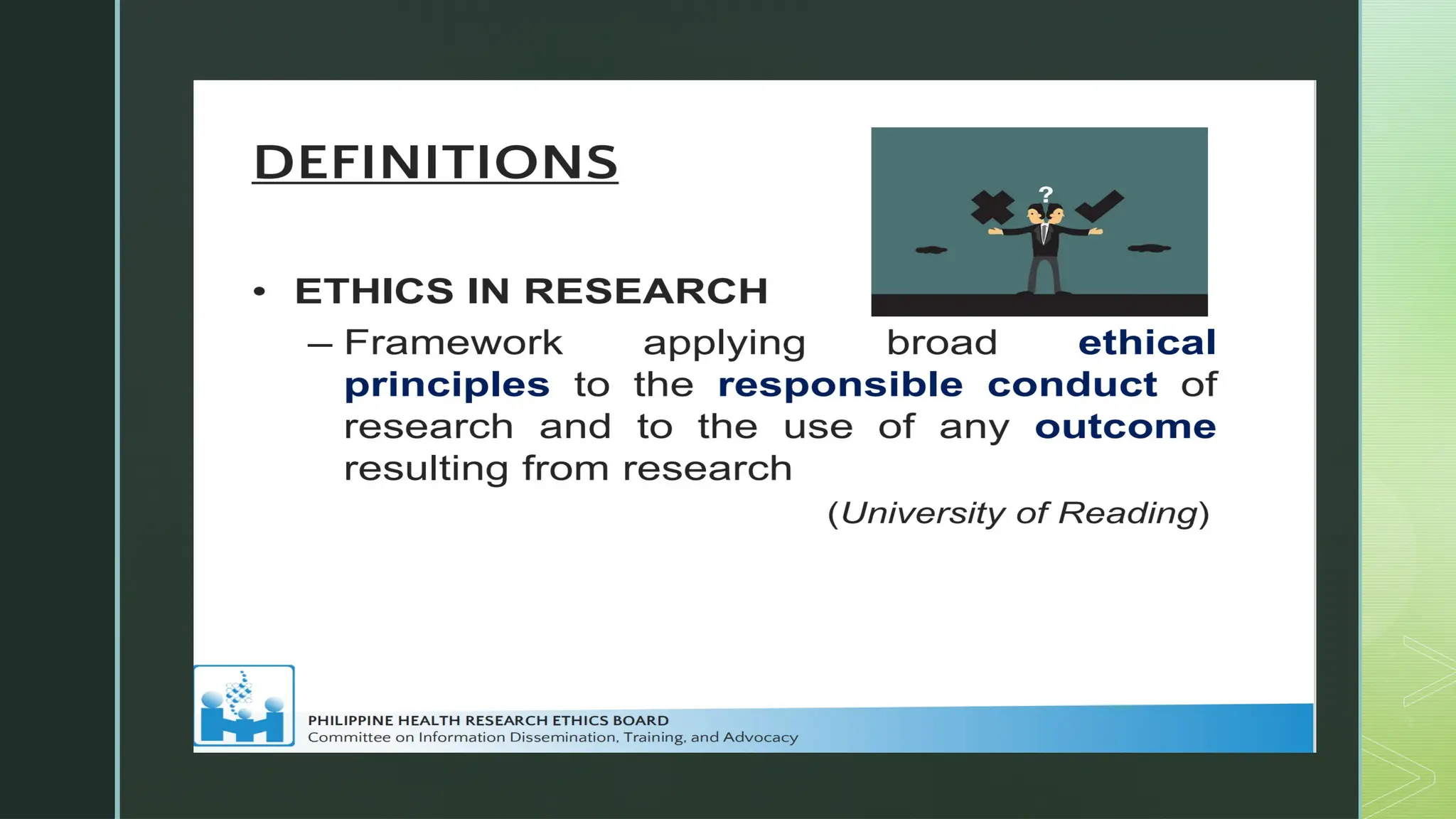 DEFINITIONS

?

• ETHICS IN RESEARCH

– Framework applying broad ethical principles to the responsible conduct of research and to the use of any outcome resulting from research

(University of Reading)

PHILIPPINE HEALTH RESEARCH ETHICS BOARD
Committee on Information Dissemination, Training, and Advocacy